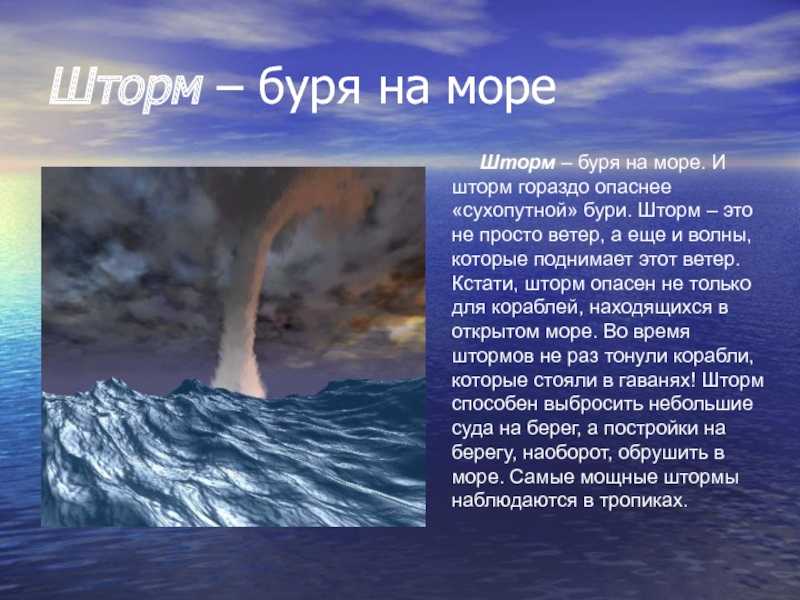 Шторм – буря на море

Шторм – буря на море. И шторм гораздо опаснее «сухопутной» бури. Шторм – это не просто ветер, а еще и волны, которые поднимает этот ветер. Кстати, шторм опасен не только для кораблей, находящихся в открытом море. Во время штормов не раз тонули корабли, которые стояли в гаванях! Шторм способен выбросить небольшие суда на берег, а постройки на берегу, наоборот, обрушить в море. Самые мощные штормы наблюдаются в тропиках.